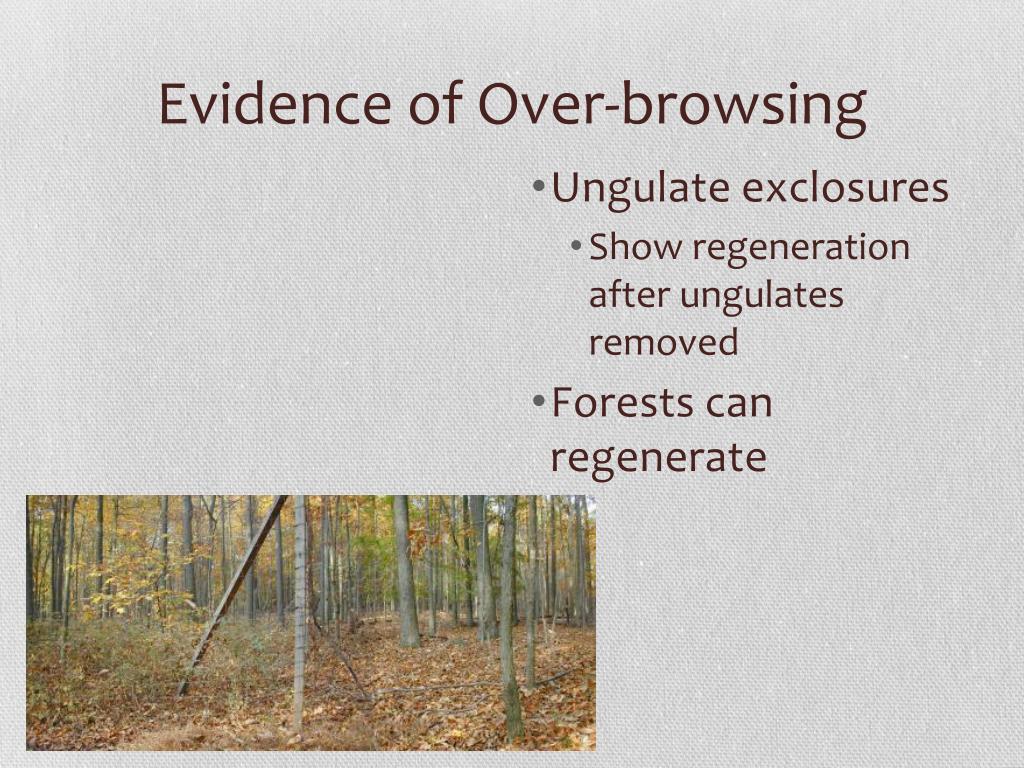 Evidence of Over-browsing

• Ungulate exclosures
  • Show regeneration after ungulates removed
• Forests can regenerate